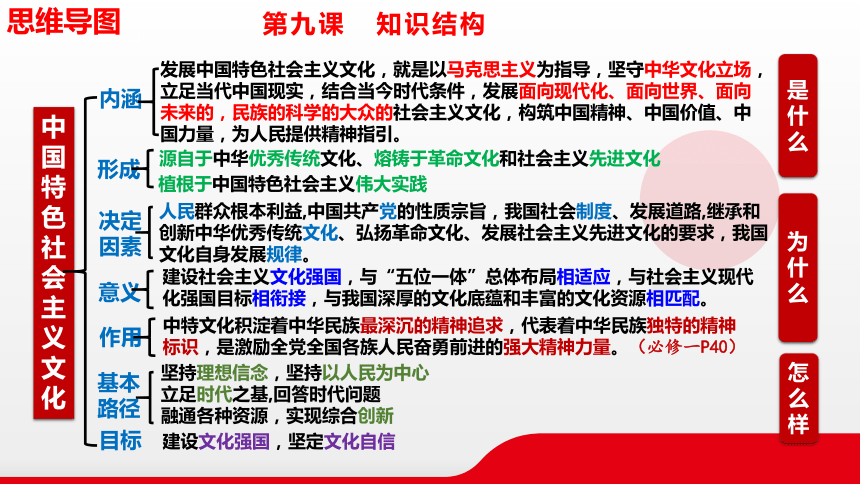 思维导图　　第九课　知识结构

中国特色社会主义文化

内涵　发展中国特色社会主义文化，就是以马克思主义为指导，坚守中华文化立场，立足当代中国现实，结合当今时代条件，发展面向现代化、面向世界、面向未来的，民族的科学的大众的社会主义文化，构筑中国精神、中国价值、中国力量，为人民提供精神指引。

形成　源自于中华优秀传统文化、熔铸于革命文化和社会主义先进文化
植根于中国特色社会主义伟大实践

决定因素　人民群众根本利益,中国共产党的性质宗旨，我国社会制度、发展道路,继承和创新中华优秀传统文化、弘扬革命文化、发展社会主义先进文化的要求，我国文化自身发展规律。

意义　建设社会主义文化强国，与“五位一体”总体布局相适应，与社会主义现代化强国目标相衔接，与我国深厚的文化底蕴和丰富的文化资源相匹配。

作用　中特文化积淀着中华民族最深沉的精神追求，代表着中华民族独特的精神标识，是激励全党全国各族人民奋勇前进的强大精神力量。（必修一P40）

基本路径　坚持理想信念，坚持以人民为中心
立足时代之基,回答时代问题
融通各种资源，实现综合创新

目标　建设文化强国，坚定文化自信

是什么

为什么

怎么样